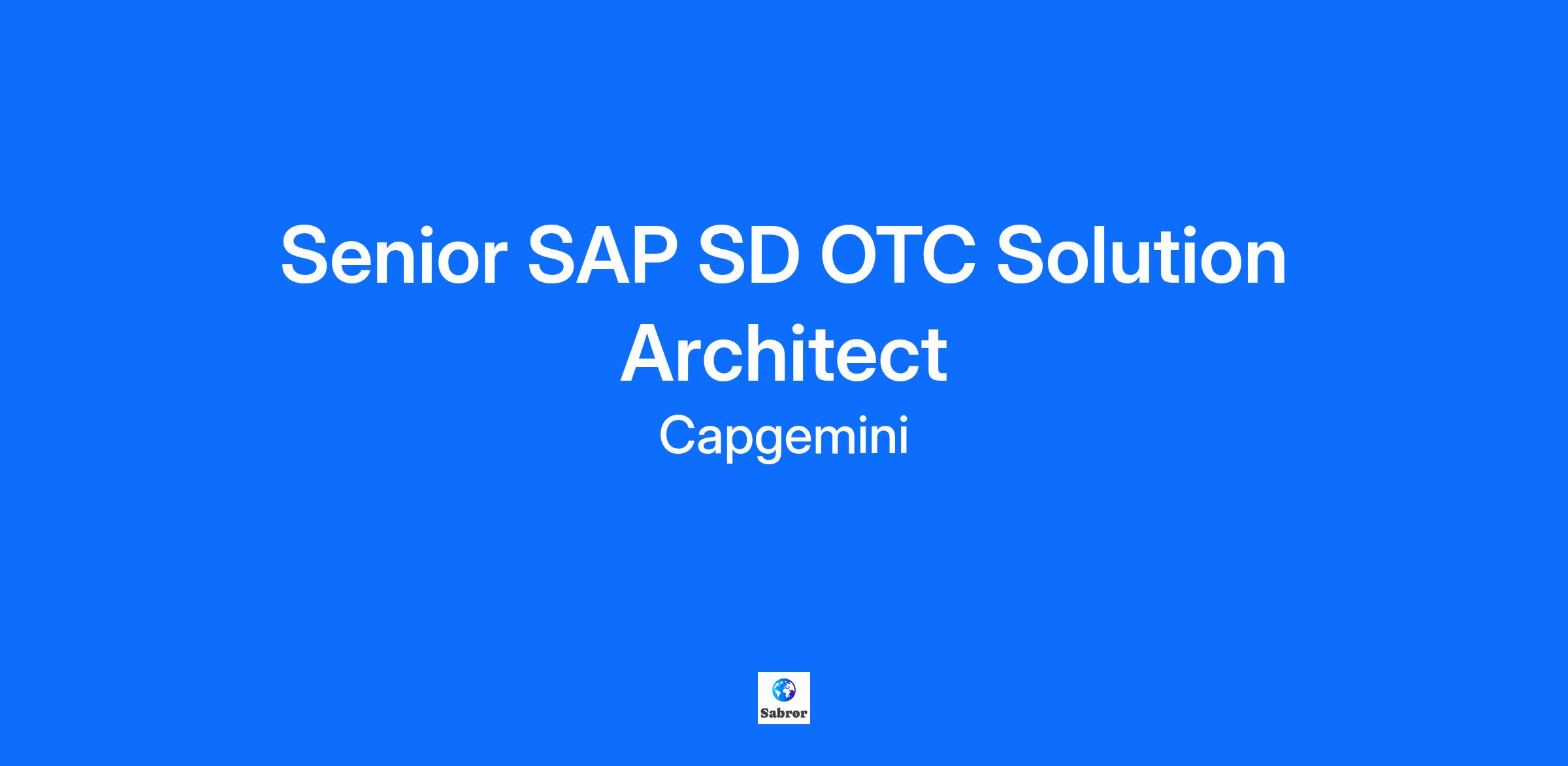 Senior SAP SD OTC Solution Architect

Capgemini

Sabror